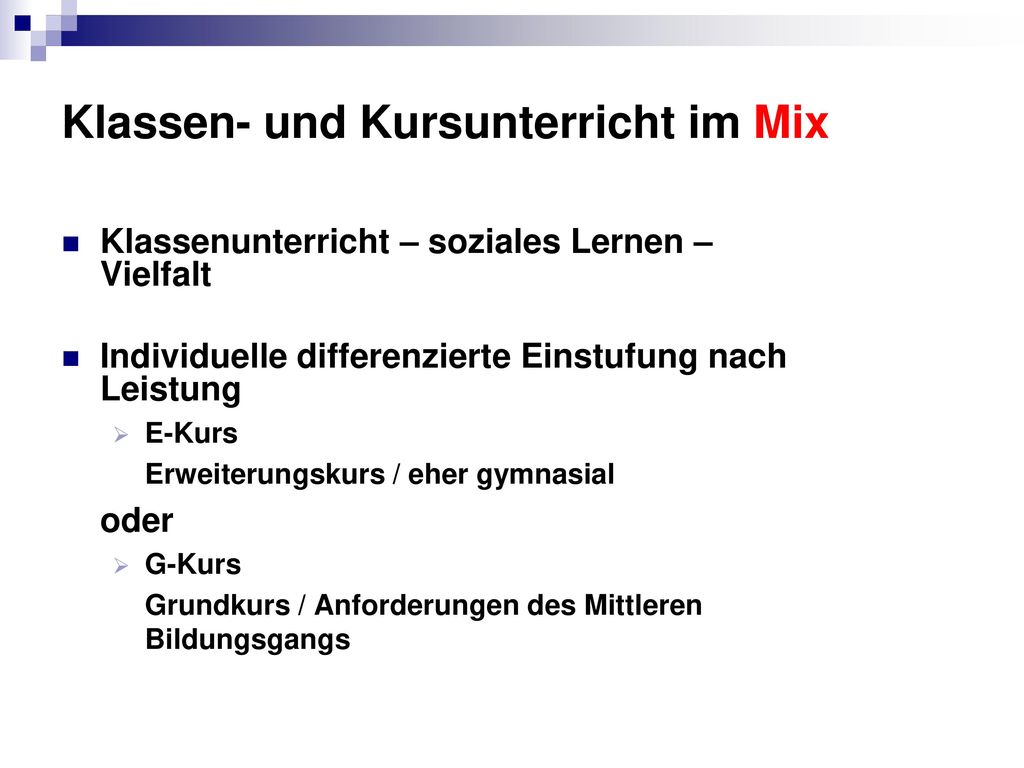 Klassen- und Kursunterricht im Mix

Klassenunterricht – soziales Lernen – Vielfalt

Individuelle differenzierte Einstufung nach Leistung

E-Kurs

Erweiterungskurs / eher gymnasial

oder

G-Kurs

Grundkurs / Anforderungen des Mittleren Bildungsgangs